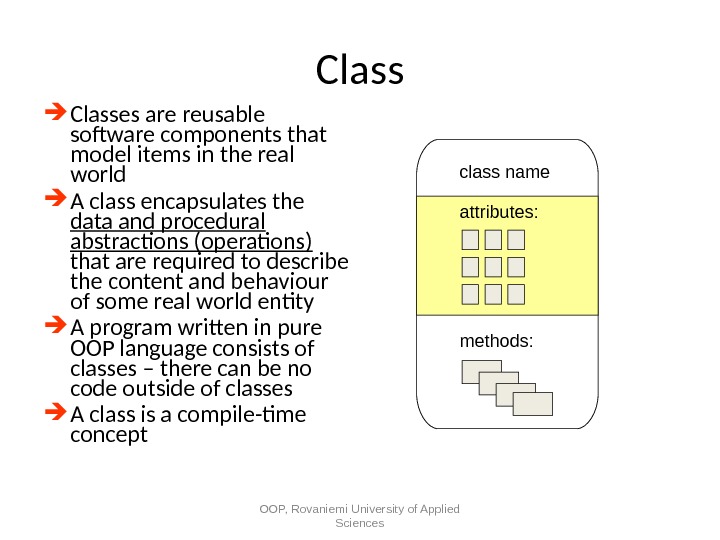 Class

➔ Classes are reusable software components that model items in the real world

➔ A class encapsulates the data and procedural abstractions (operations) that are required to describe the content and behaviour of some real world entity

➔ A program written in pure OOP language consists of classes – there can be no code outside of classes

➔ A class is a compile-time concept

class name

attributes:

methods:

OOP, Rovaniemi University of Applied Sciences